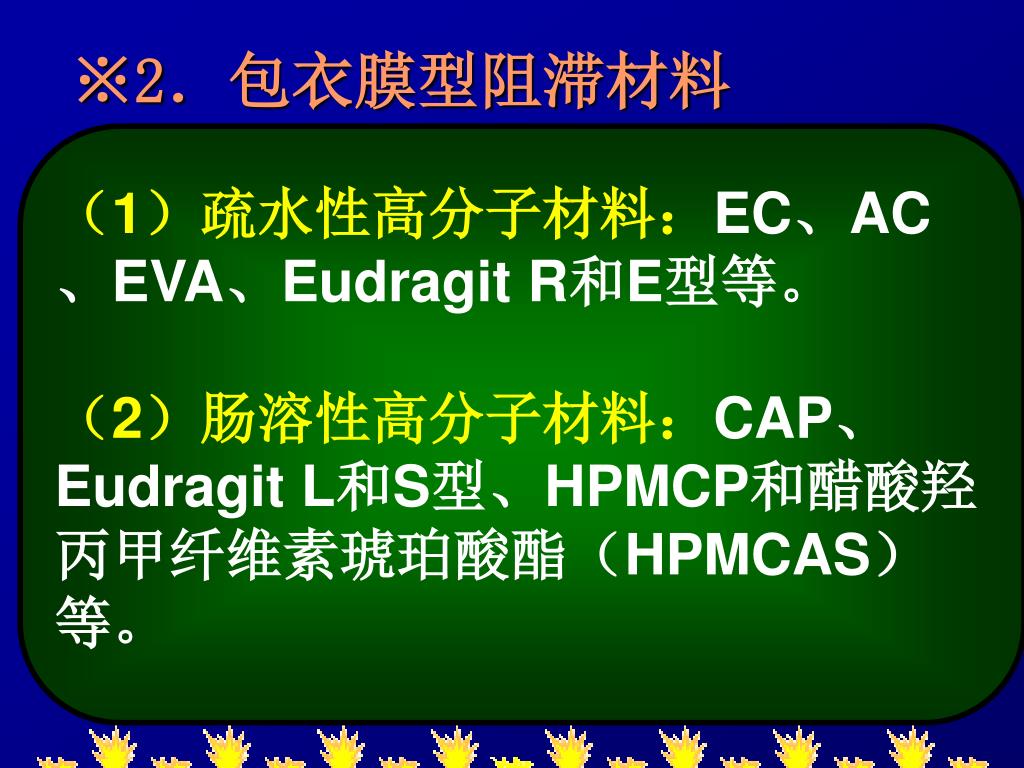 ※2. 包衣膜型阻滞材料

（1）疏水性高分子材料：EC、AC、EVA、Eudragit R和E型等。

（2）肠溶性高分子材料：CAP、Eudragit L和S型、HPMCP和醋酸羟丙甲纤维素琥珀酸酯（HPMCAS）等。